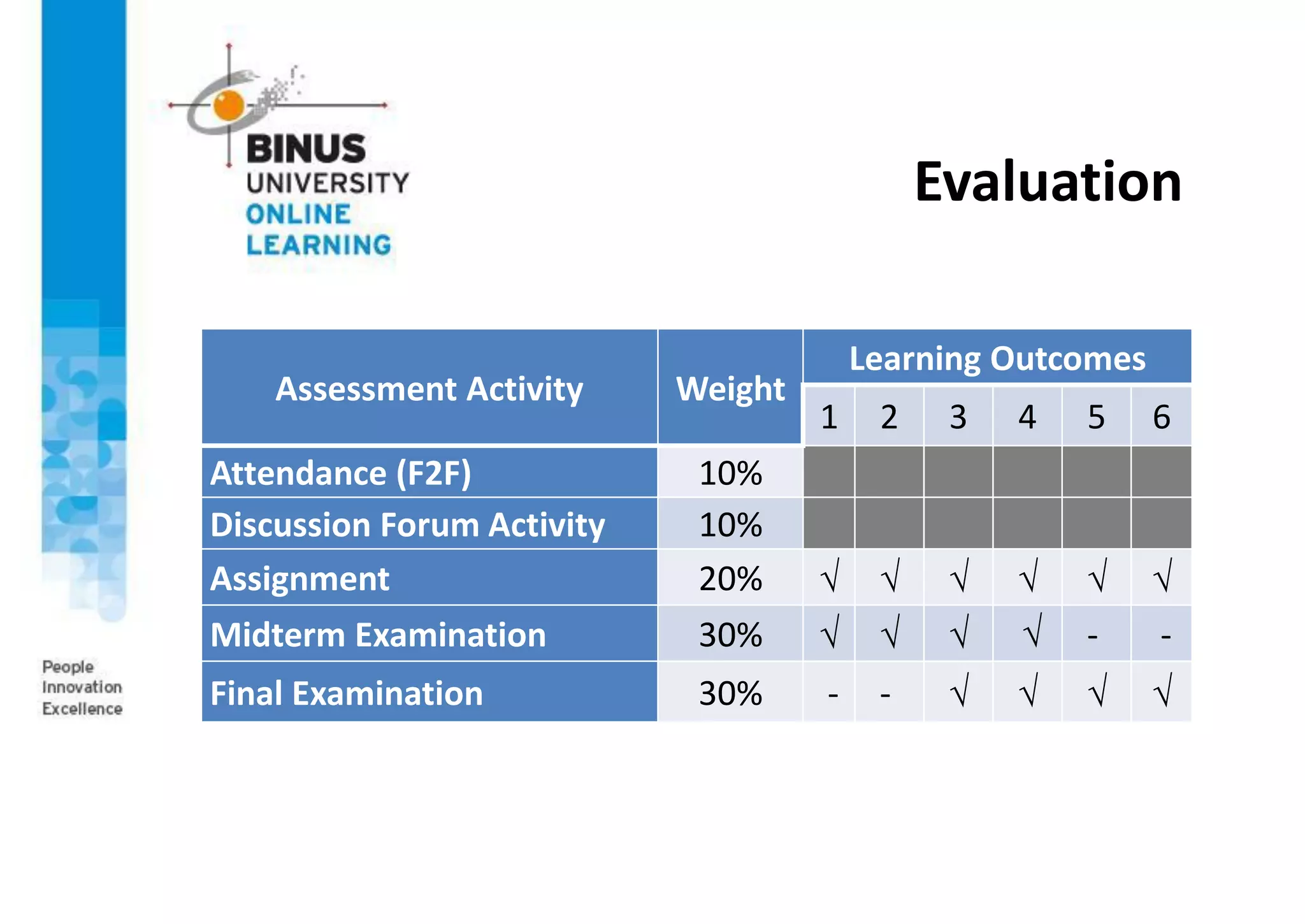 BINUS UNIVERSITY ONLINE LEARNING

Evaluation

| Assessment Activity | Weight | Learning Outcomes 1 | 2 | 3 | 4 | 5 | 6 |
|---|---|---|---|---|---|---|---|
| Attendance (F2F) | 10% | | | | | | |
| Discussion Forum Activity | 10% | | | | | | |
| Assignment | 20% | √ | √ | √ | √ | √ | √ |
| Midterm Examination | 30% | √ | √ | √ | √ | - | - |
| Final Examination | 30% | - | - | √ | √ | √ | √ |

People
Innovation
Excellence